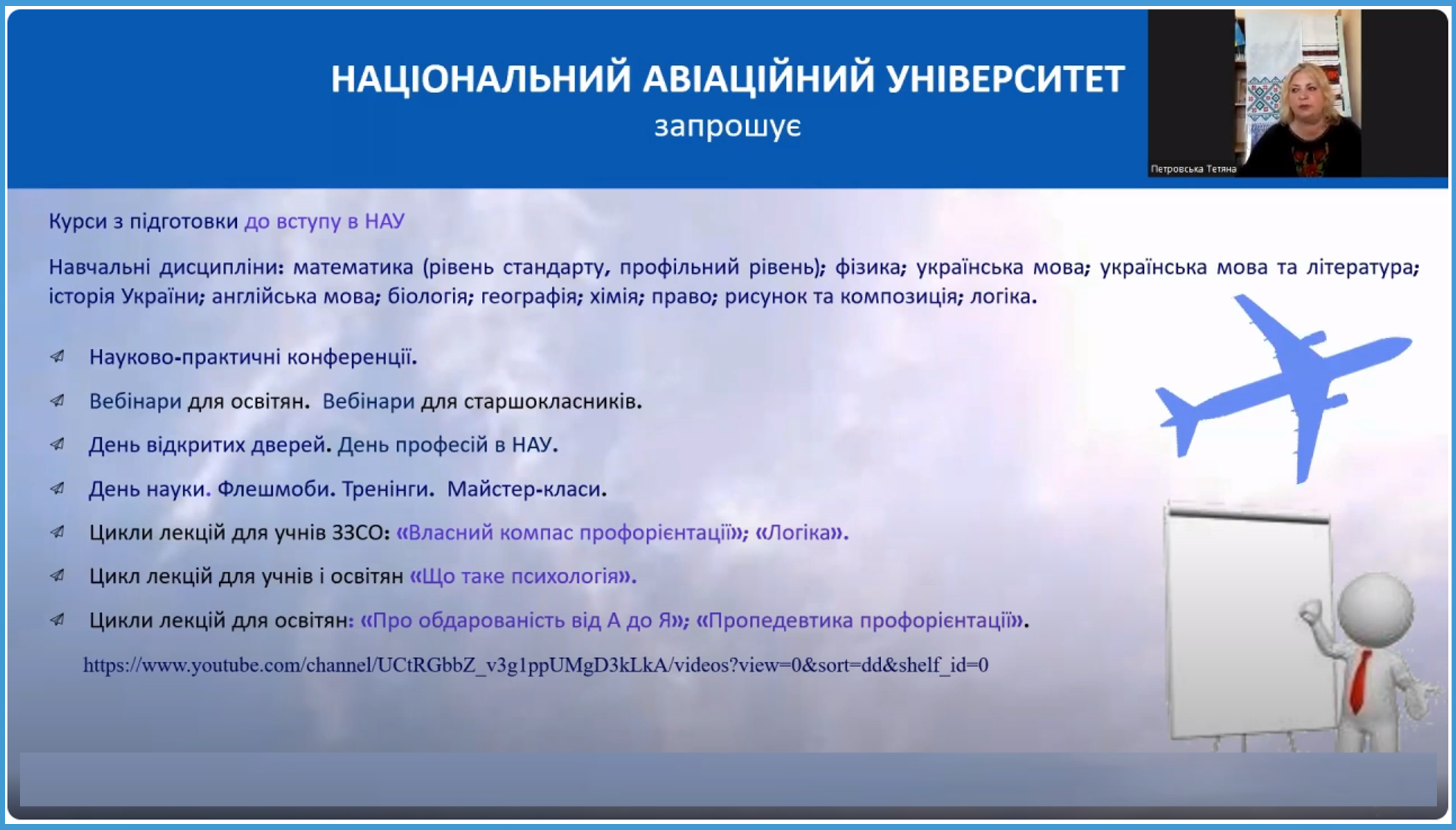 НАЦІОНАЛЬНИЙ АВІАЦІЙНИЙ УНІВЕРСИТЕТ
запрошує

Петровська Тетяна

Курси з підготовки до вступу в НАУ

Навчальні дисципліни: математика (рівень стандарту, профільний рівень); фізика; українська мова; українська мова та література; історія України; англійська мова; біологія; географія; хімія; право; рисунок та композиція; логіка.

Науково-практичні конференції.

Вебінари для освітян. Вебінари для старшокласників.

День відкритих дверей. День професій в НАУ.

День науки. Флешмоби. Тренінги. Майстер-класи.

Цикли лекцій для учнів ЗЗСО: «Власний компас профорієнтації»; «Логіка».

Цикл лекцій для учнів і освітян «Що таке психологія».

Цикли лекцій для освітян: «Про обдарованість від А до Я»; «Пропедевтика профорієнтації».

https://www.youtube.com/channel/UCtRGbbZ_v3g1ppUMgD3kLkA/videos?view=0&sort=dd&shelf_id=0